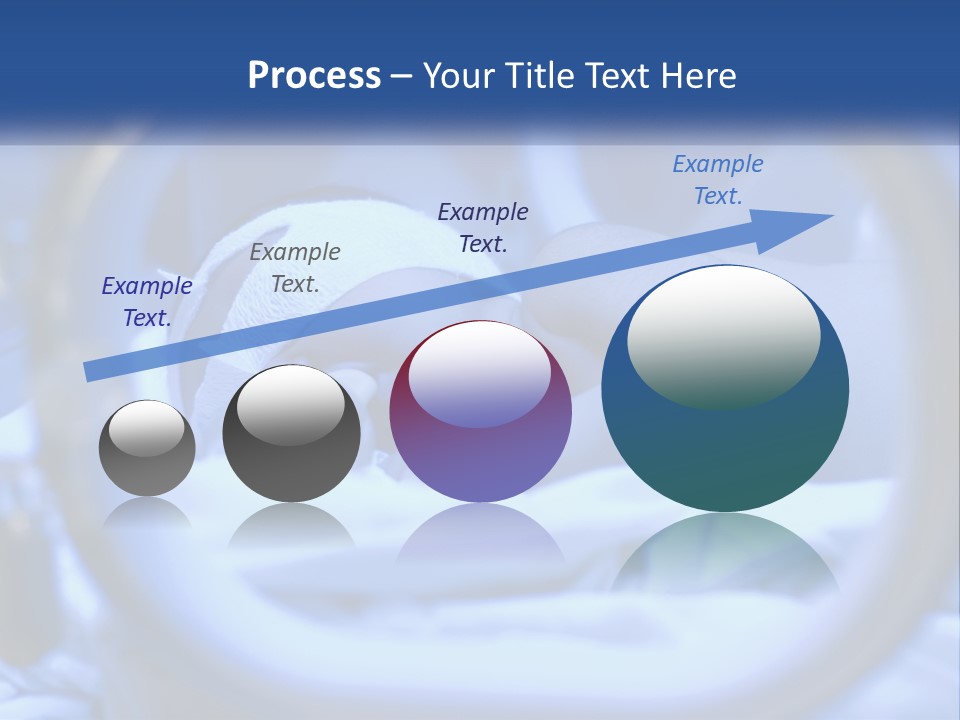 Process – Your Title Text Here

Example Text.

Example Text.

Example Text.

Example Text.